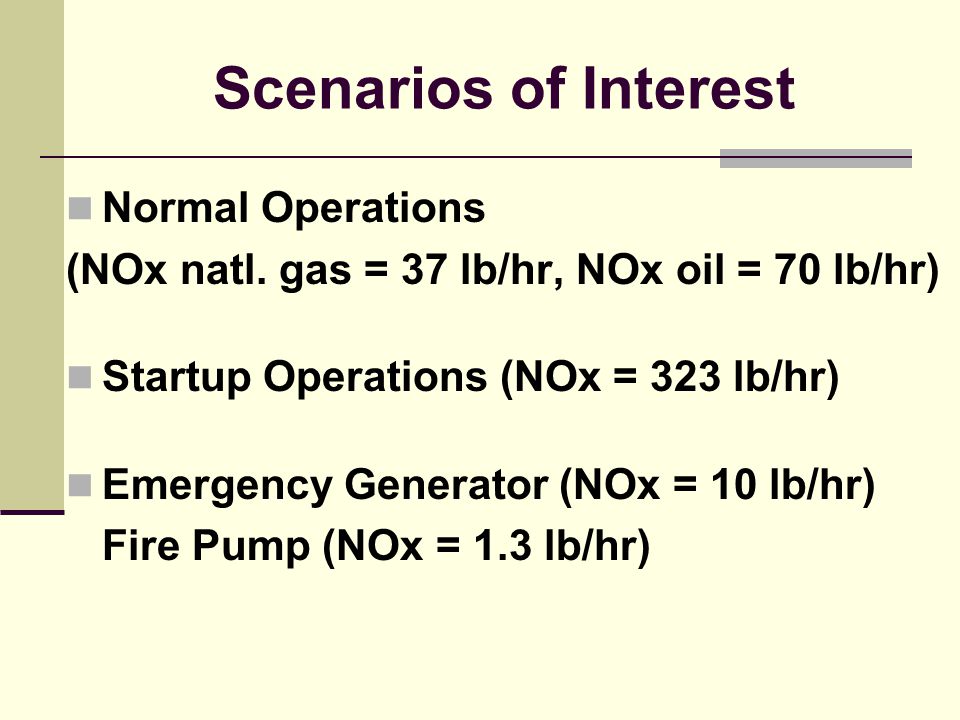 Scenarios of Interest

Normal Operations
(NOx natl. gas = 37 lb/hr, NOx oil = 70 lb/hr)

Startup Operations (NOx = 323 lb/hr)

Emergency Generator (NOx = 10 lb/hr)
Fire Pump (NOx = 1.3 lb/hr)